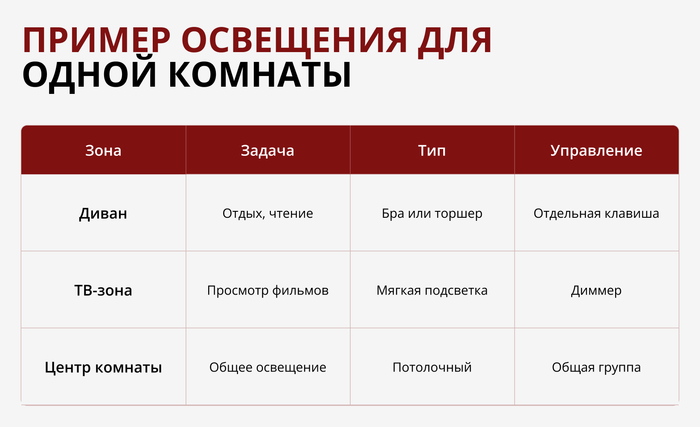 ПРИМЕР ОСВЕЩЕНИЯ ДЛЯ ОДНОЙ КОМНАТЫ

| Зона | Задача | Тип | Управление |
|---|---|---|---|
| Диван | Отдых, чтение | Бра или торшер | Отдельная клавиша |
| ТВ-зона | Просмотр фильмов | Мягкая подсветка | Диммер |
| Центр комнаты | Общее освещение | Потолочный | Общая группа |